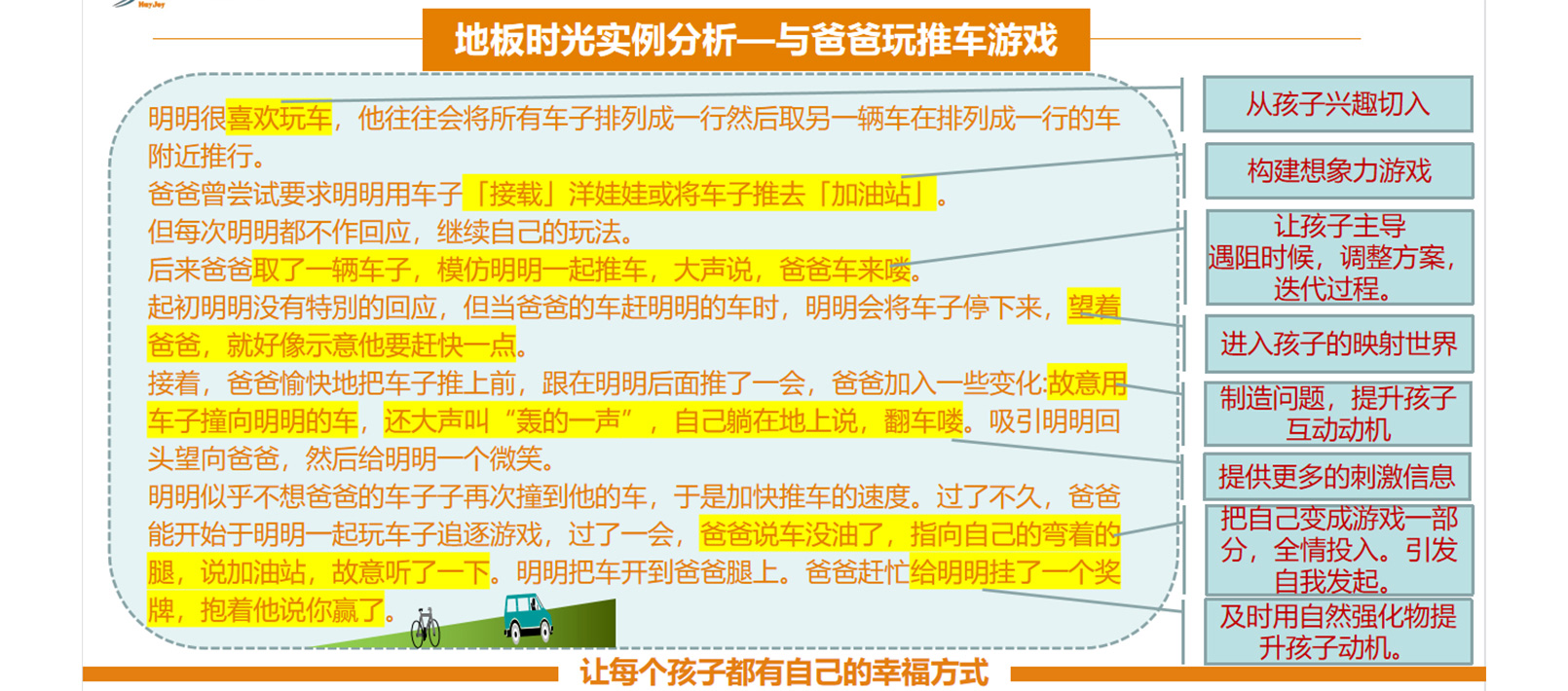 地板时光实例分析—与爸爸玩推车游戏

明明很喜欢玩车，他往往会将所有车子排列成一行然后取另一辆车在排列成一行的车附近推行。
爸爸曾尝试要求明明用车子「接载」洋娃娃或将车子推去「加油站」。
但每次明明都不作回应，继续自己的玩法。
后来爸爸取了一辆车子，模仿明明一起推车，大声说，爸爸车来喽。
起初明明没有特别的回应，但当爸爸的车赶明明的车时，明明会将车子停下来，望着爸爸，就好像示意他要赶快一点。
接着，爸爸愉快地把车子推上前，跟在明明后面推了一会，爸爸加入一些变化:故意用车子撞向明明的车，还大声叫“轰的一声”，自己躺在地上说，翻车喽。吸引明明回头望向爸爸，然后给明明一个微笑。
明明似乎不想爸爸的车子子再次撞到他的车，于是加快推车的速度。过了不久，爸爸能开始于明明一起玩车子追逐游戏，过了一会，爸爸说车没油了，指向自己的弯着的腿，说加油站，故意听了一下。明明把车开到爸爸腿上。爸爸赶忙给明明挂了一个奖牌，抱着他说你赢了。

从孩子兴趣切入
构建想象力游戏
让孩子主导
遇阻时候，调整方案，迭代过程。
进入孩子的映射世界
制造问题，提升孩子互动动机
提供更多的刺激信息
把自己变成游戏一部分，全情投入。引发自我发起。
及时用自然强化物提升孩子动机。

让每个孩子都有自己的幸福方式